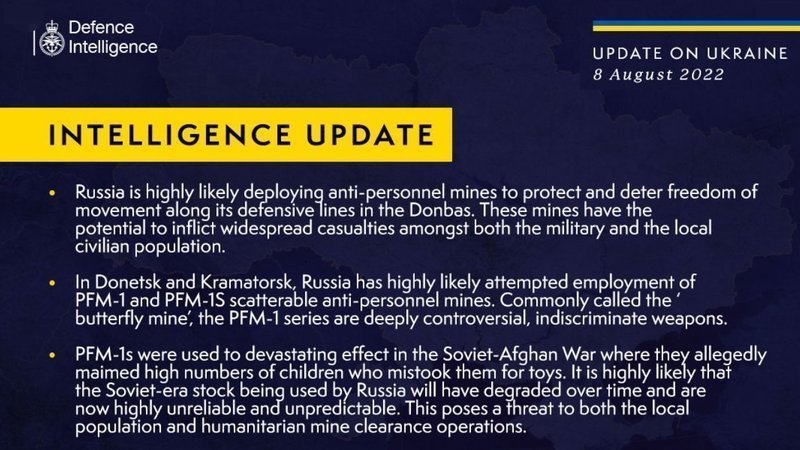 Defence Intelligence

UPDATE ON UKRAINE
8 August 2022

INTELLIGENCE UPDATE

• Russia is highly likely deploying anti-personnel mines to protect and deter freedom of movement along its defensive lines in the Donbas. These mines have the potential to inflict widespread casualties amongst both the military and the local civilian population.

• In Donetsk and Kramatorsk, Russia has highly likely attempted employment of PFM-1 and PFM-1S scatterable anti-personnel mines. Commonly called the ' butterfly mine', the PFM-1 series are deeply controversial, indiscriminate weapons.

• PFM-1s were used to devastating effect in the Soviet-Afghan War where they allegedly maimed high numbers of children who mistook them for toys. It is highly likely that the Soviet-era stock being used by Russia will have degraded over time and are now highly unreliable and unpredictable. This poses a threat to both the local population and humanitarian mine clearance operations.